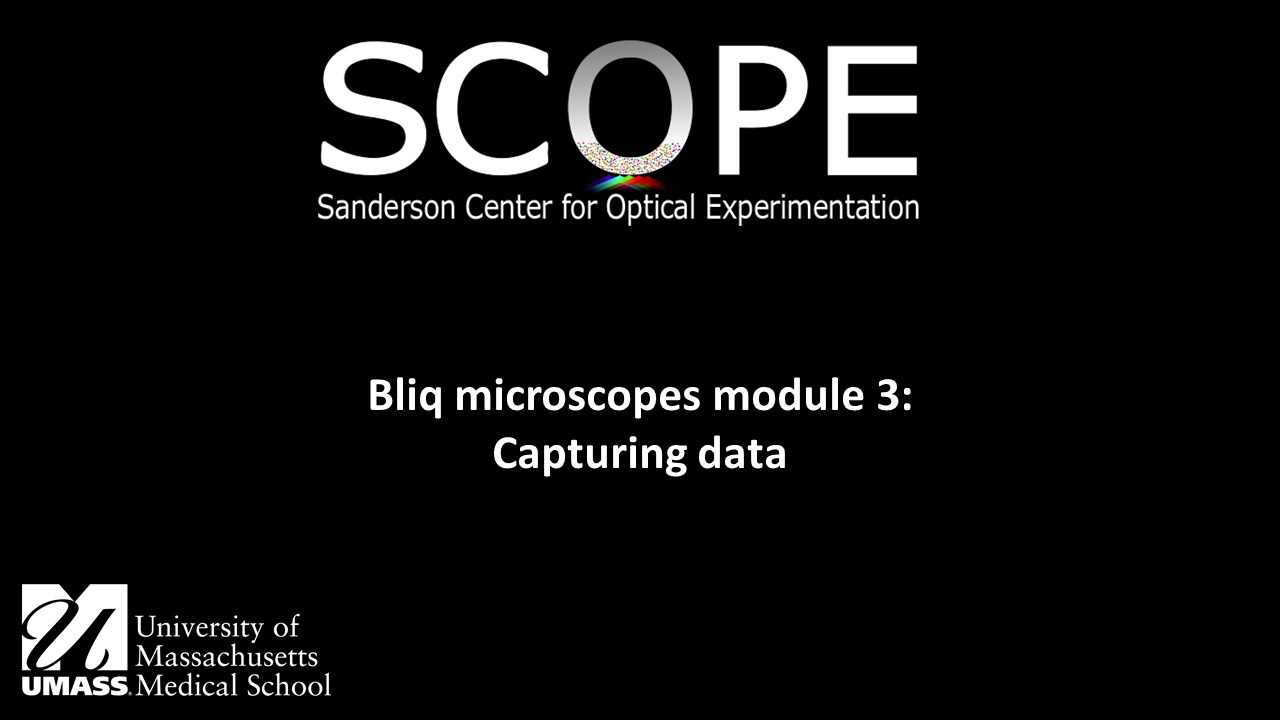 SCOPE
Sanderson Center for Optical Experimentation

Bliq microscopes module 3:
Capturing data

UMASS. University of Massachusetts Medical School